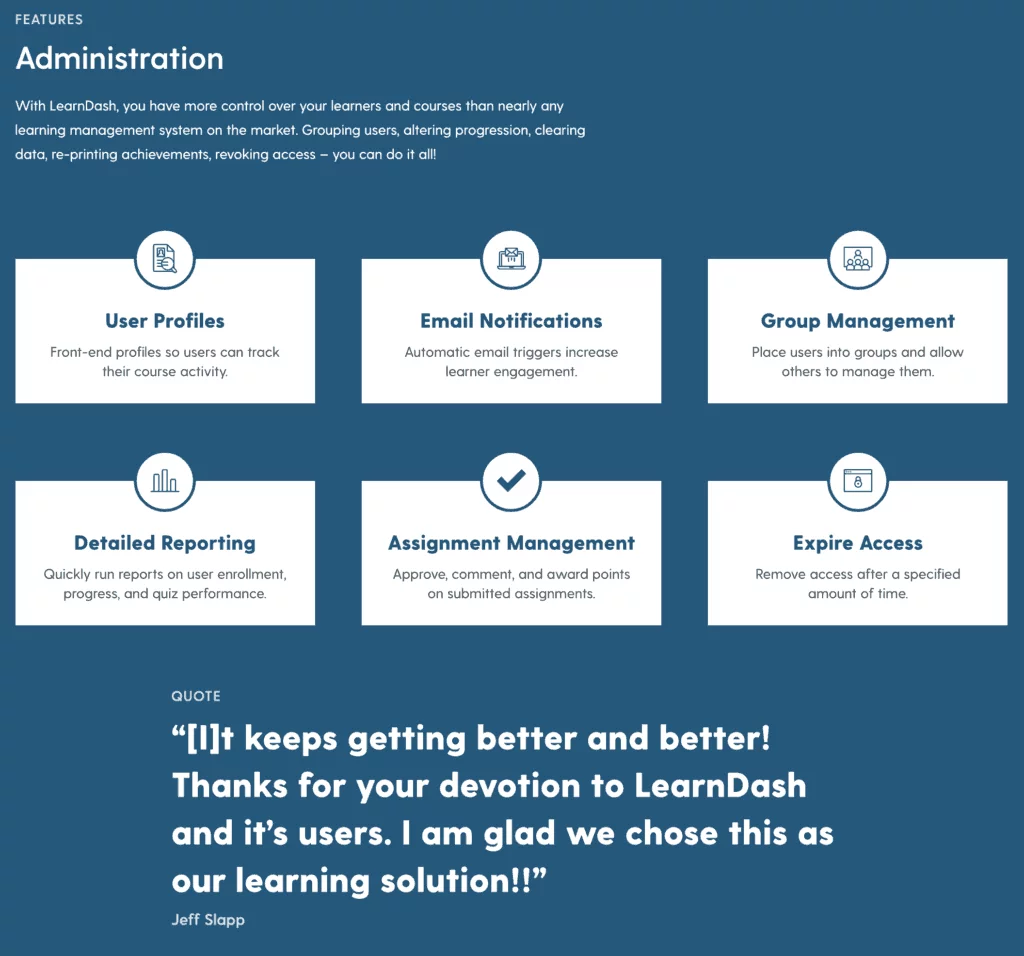 FEATURES

Administration

With LearnDash, you have more control over your learners and courses than nearly any learning management system on the market. Grouping users, altering progression, clearing data, re-printing achievements, revoking access – you can do it all!

User Profiles

Front-end profiles so users can track their course activity.

Email Notifications

Automatic email triggers increase learner engagement.

Group Management

Place users into groups and allow others to manage them.

Detailed Reporting

Quickly run reports on user enrollment, progress, and quiz performance.

Assignment Management

Approve, comment, and award points on submitted assignments.

Expire Access

Remove access after a specified amount of time.

QUOTE

“[I]t keeps getting better and better! Thanks for your devotion to LearnDash and it’s users. I am glad we chose this as our learning solution!!”

Jeff Slapp